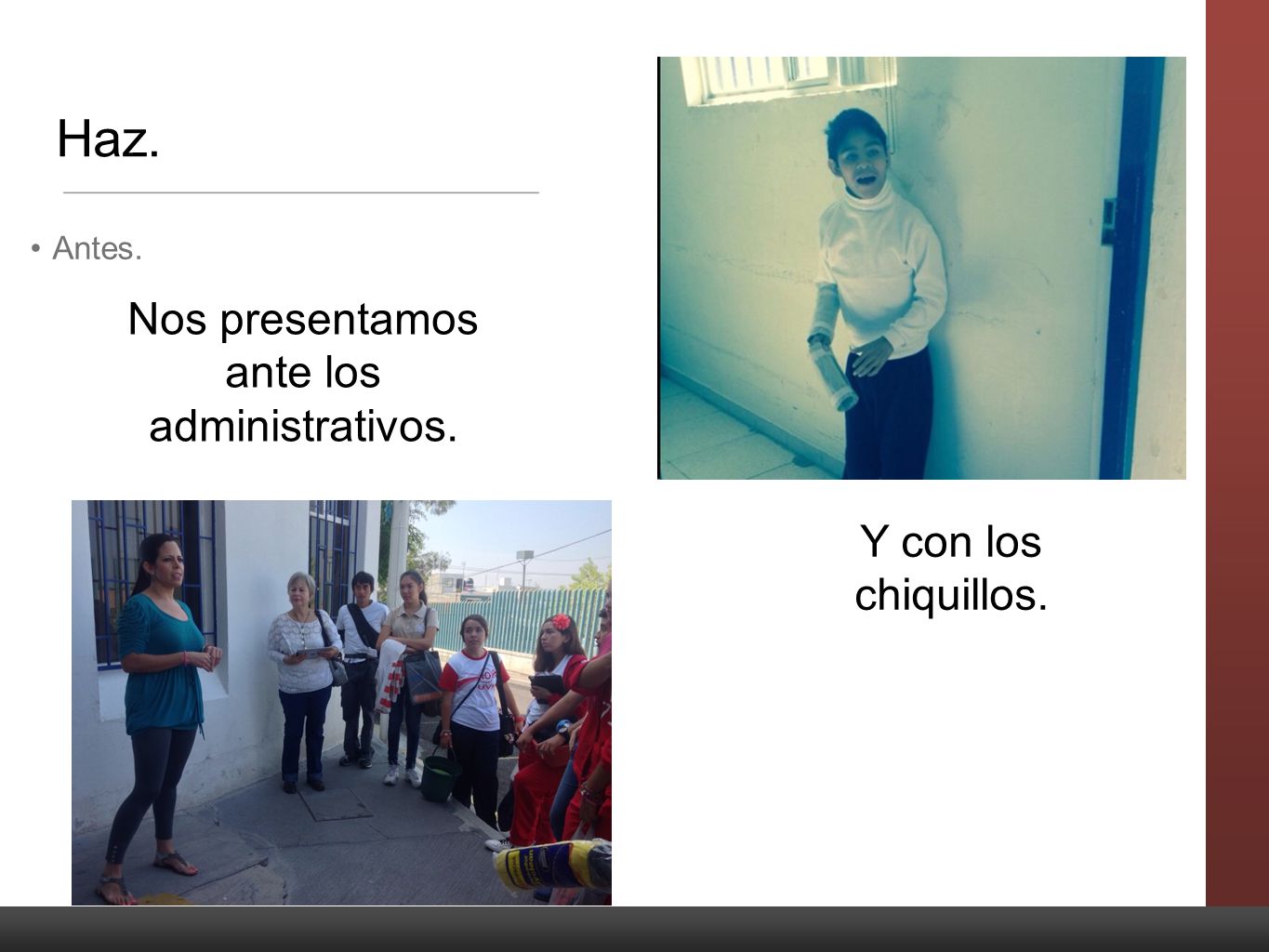 Haz.

• Antes.

Nos presentamos ante los administrativos.

Y con los chiquillos.